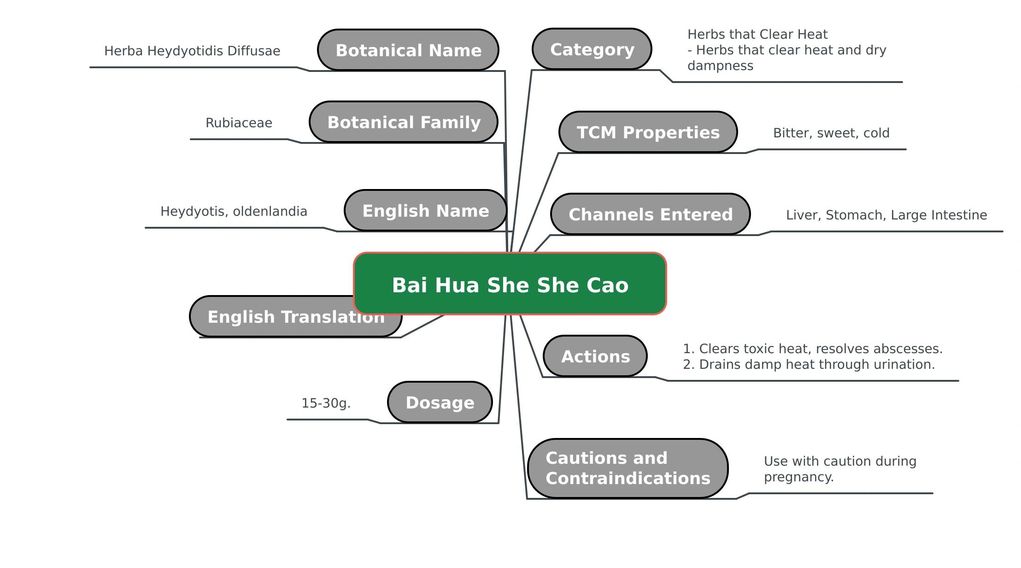 Bai Hua She She Cao

Botanical Name
Herba Heydyotidis Diffusae

Botanical Family
Rubiaceae

English Name
Heydyotis, oldenlandia

English Translation

Dosage
15-30g.

Category
Herbs that Clear Heat
- Herbs that clear heat and dry dampness

TCM Properties
Bitter, sweet, cold

Channels Entered
Liver, Stomach, Large Intestine

Actions
1. Clears toxic heat, resolves abscesses.
2. Drains damp heat through urination.

Cautions and Contraindications
Use with caution during pregnancy.